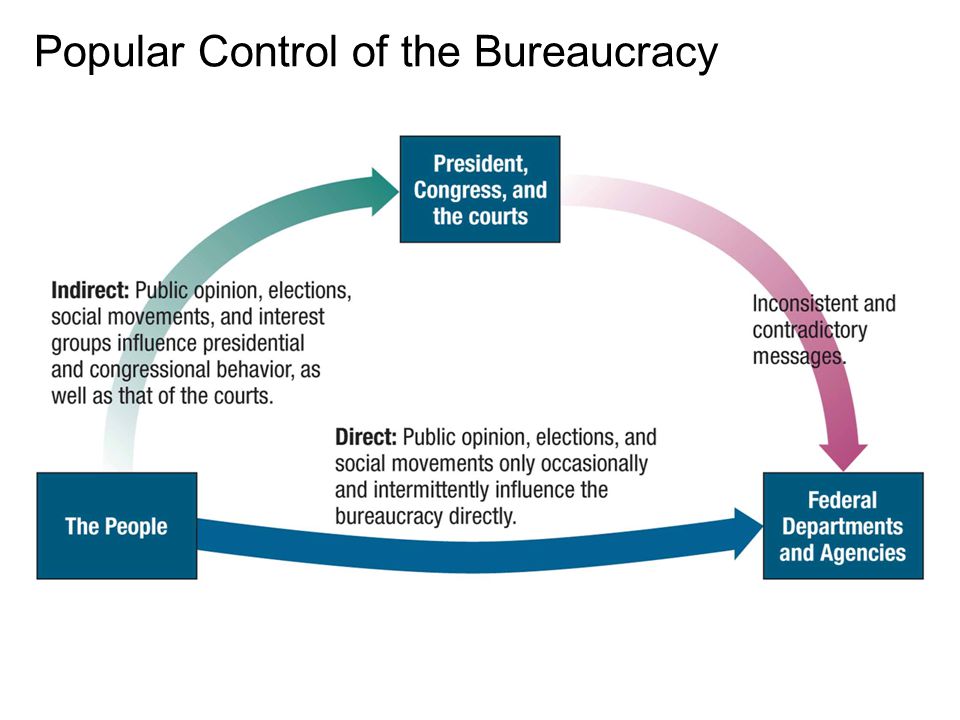 Popular Control of the Bureaucracy

President, Congress, and the courts

Indirect: Public opinion, elections, social movements, and interest groups influence presidential and congressional behavior, as well as that of the courts.

Inconsistent and contradictory messages.

Direct: Public opinion, elections, and social movements only occasionally and intermittently influence the bureaucracy directly.

The People

Federal Departments and Agencies